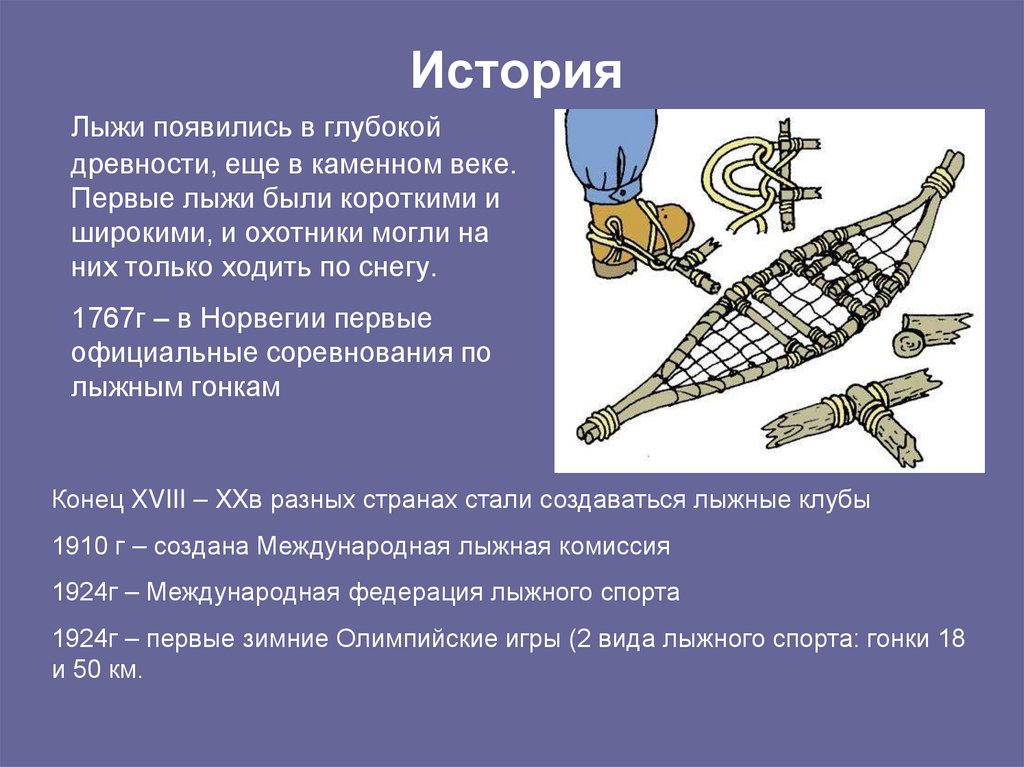 История

Лыжи появились в глубокой древности, еще в каменном веке. Первые лыжи были короткими и широкими, и охотники могли на них только ходить по снегу.

1767г – в Норвегии первые официальные соревнования по лыжным гонкам

Конец XVIII – XXв разных странах стали создаваться лыжные клубы

1910 г – создана Международная лыжная комиссия

1924г – Международная федерация лыжного спорта

1924г – первые зимние Олимпийские игры (2 вида лыжного спорта: гонки 18 и 50 км.